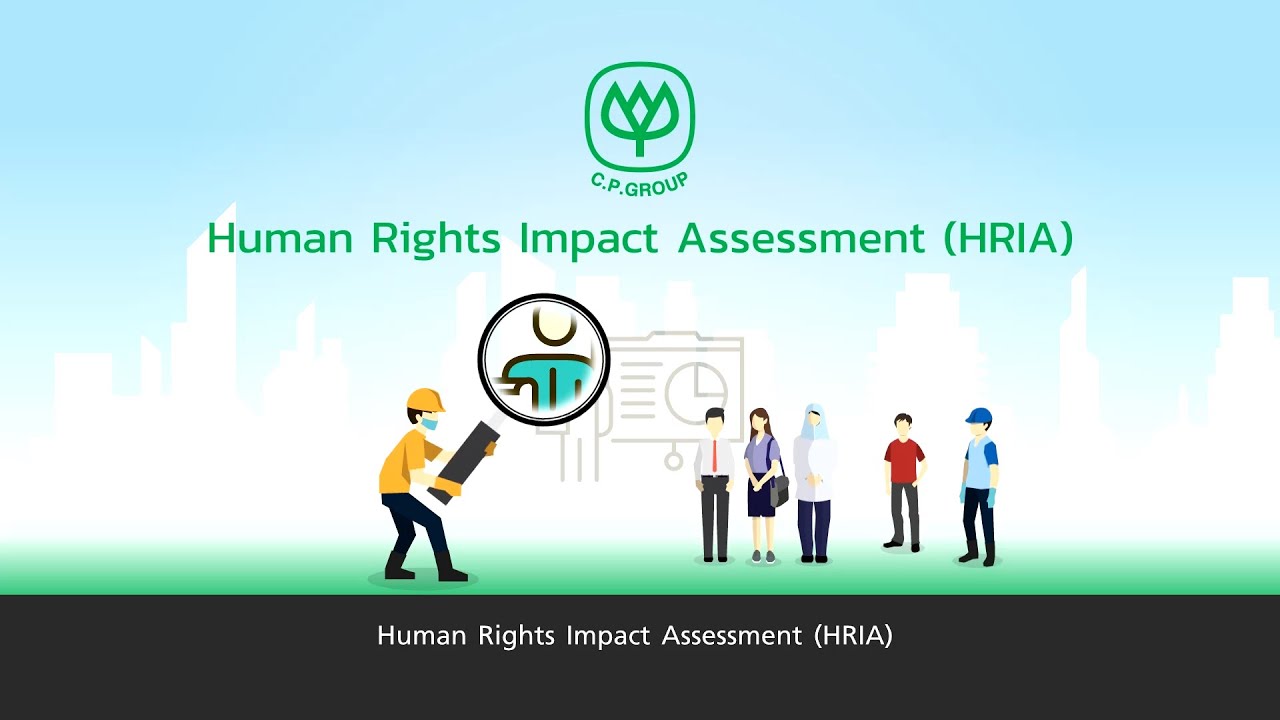 C.P.GROUP

Human Rights Impact Assessment (HRIA)

Human Rights Impact Assessment (HRIA)